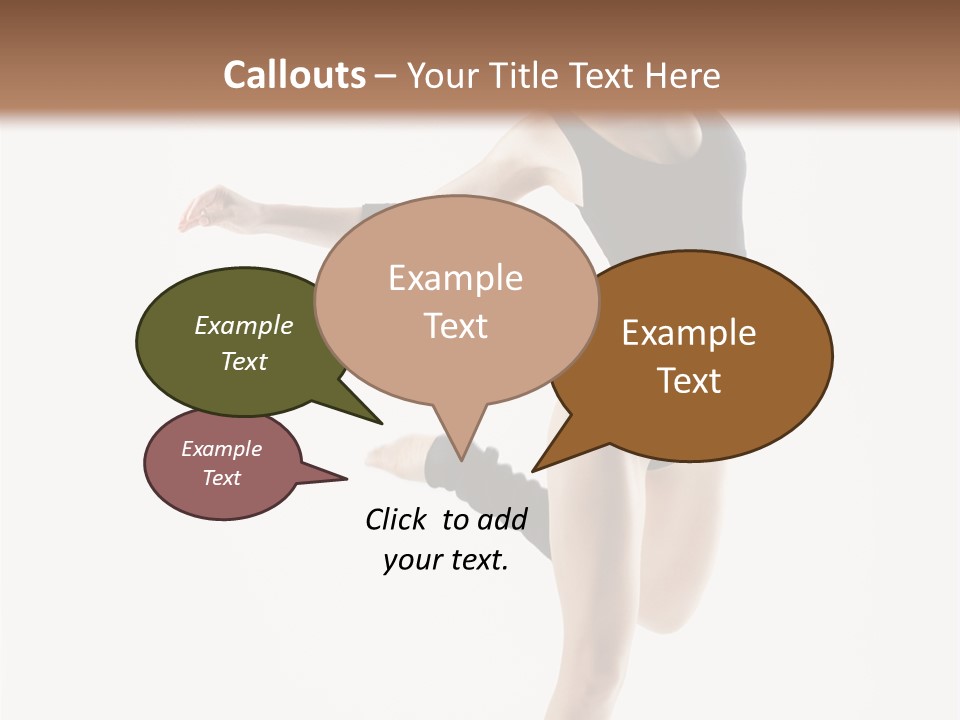 Callouts – Your Title Text Here

Example Text

Example Text

Example Text

Example Text

Click to add your text.